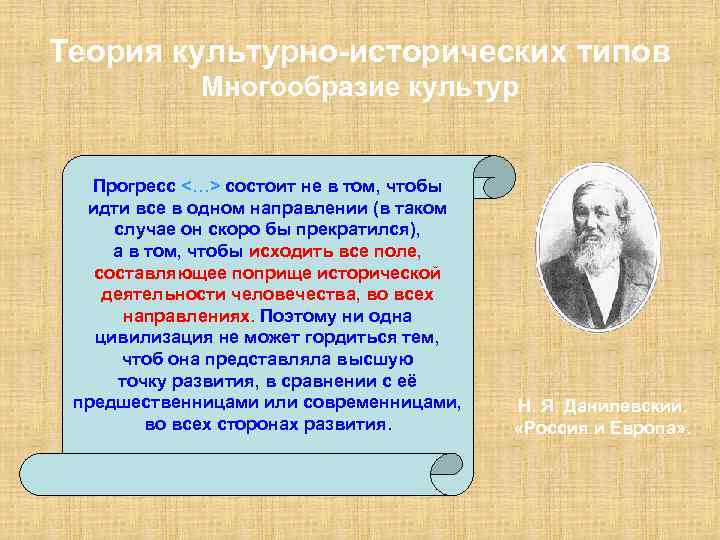 Теория культурно-исторических типов
Многообразие культур

Прогресс <…> состоит не в том, чтобы идти все в одном направлении (в таком случае он скоро бы прекратился), а в том, чтобы исходить все поле, составляющее поприще исторической деятельности человечества, во всех направлениях. Поэтому ни одна цивилизация не может гордиться тем, чтоб она представляла высшую точку развития, в сравнении с её предшественницами или современницами, во всех сторонах развития.

Н. Я. Данилевский. «Россия и Европа».